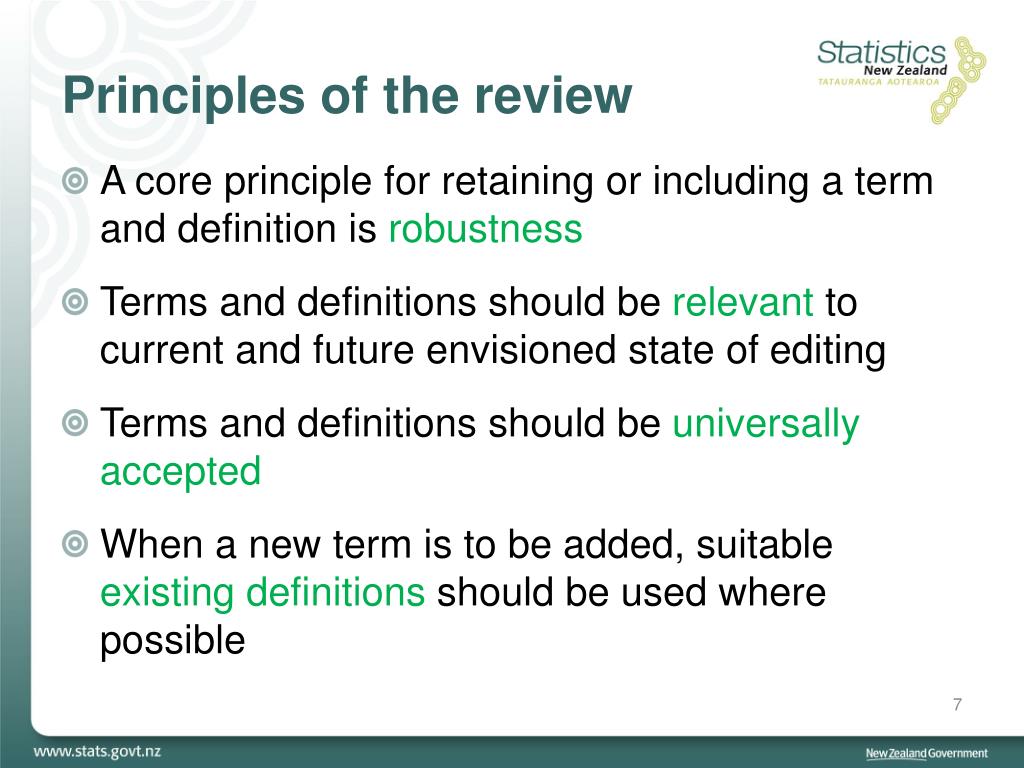 Principles of the review

Statistics New Zealand
TATAURANGA AOTEAROA

A core principle for retaining or including a term and definition is robustness

Terms and definitions should be relevant to current and future envisioned state of editing

Terms and definitions should be universally accepted

When a new term is to be added, suitable existing definitions should be used where possible

7

www.stats.govt.nz

New Zealand Government